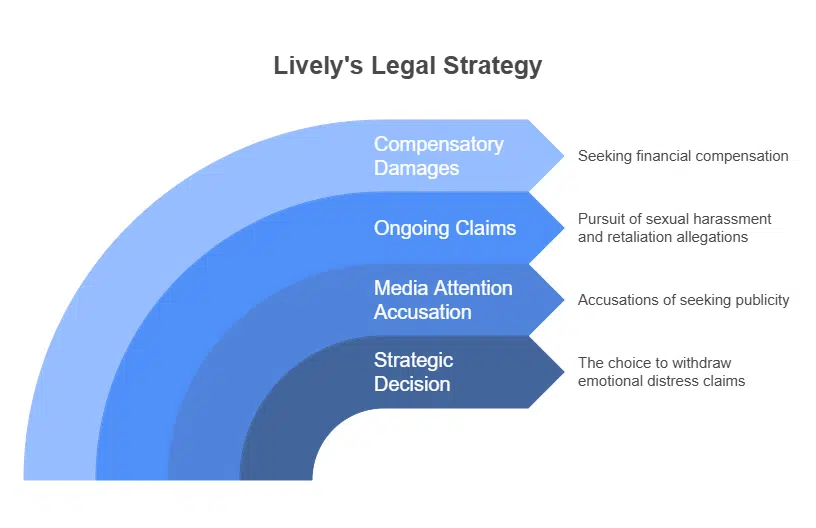 Lively's Legal Strategy

Compensatory Damages

Seeking financial compensation

Ongoing Claims

Pursuit of sexual harassment and retaliation allegations

Media Attention Accusation

Accusations of seeking publicity

Strategic Decision

The choice to withdraw emotional distress claims